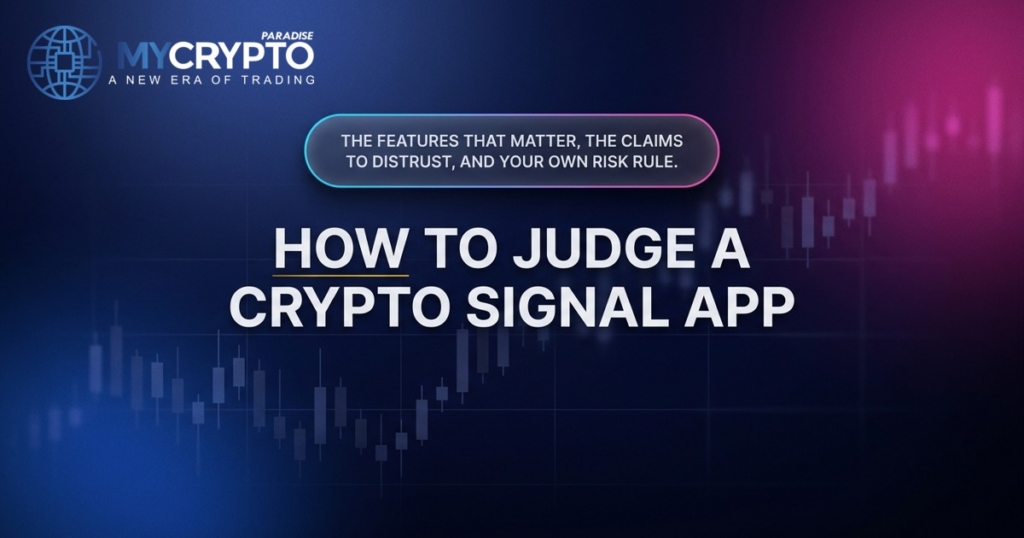 MYCRYPTO PARADISE
A NEW ERA OF TRADING

THE FEATURES THAT MATTER, THE CLAIMS TO DISTRUST, AND YOUR OWN RISK RULE.

HOW TO JUDGE A CRYPTO SIGNAL APP